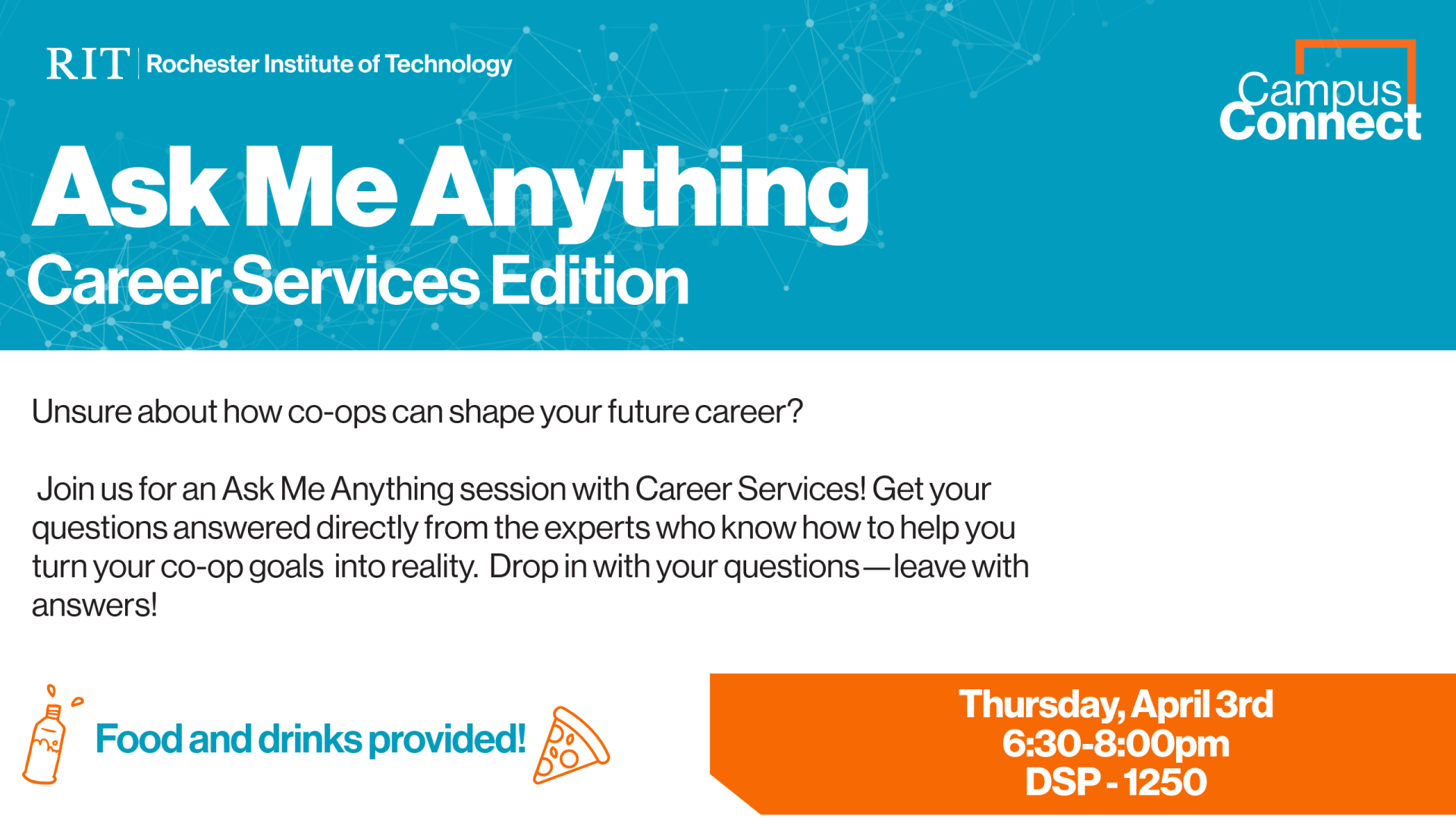 RIT | Rochester Institute of Technology

Campus Connect

Ask Me Anything
Career Services Edition

Unsure about how co-ops can shape your future career?

Join us for an Ask Me Anything session with Career Services! Get your questions answered directly from the experts who know how to help you turn your co-op goals into reality. Drop in with your questions—leave with answers!

Food and drinks provided!

Thursday, April 3rd
6:30-8:00pm
DSP - 1250